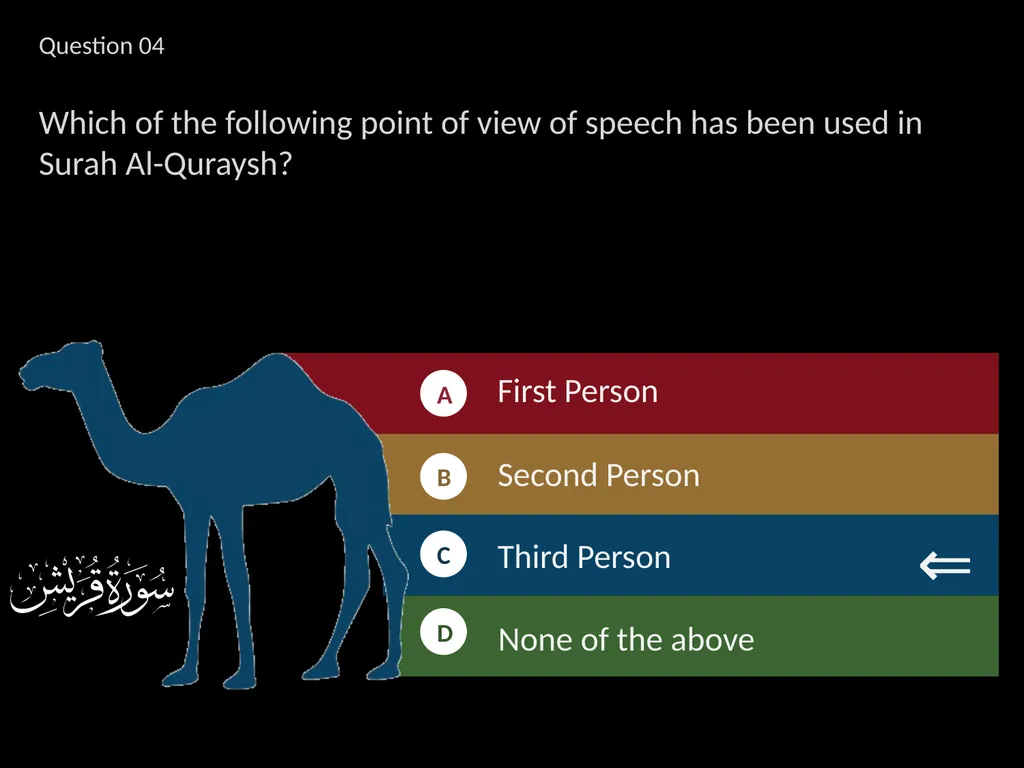 Question 04

Which of the following point of view of speech has been used in Surah Al-Quraysh?

A First Person

B Second Person

C Third Person ⇐

D None of the above

سُورَةُ قُرَيْشٍ